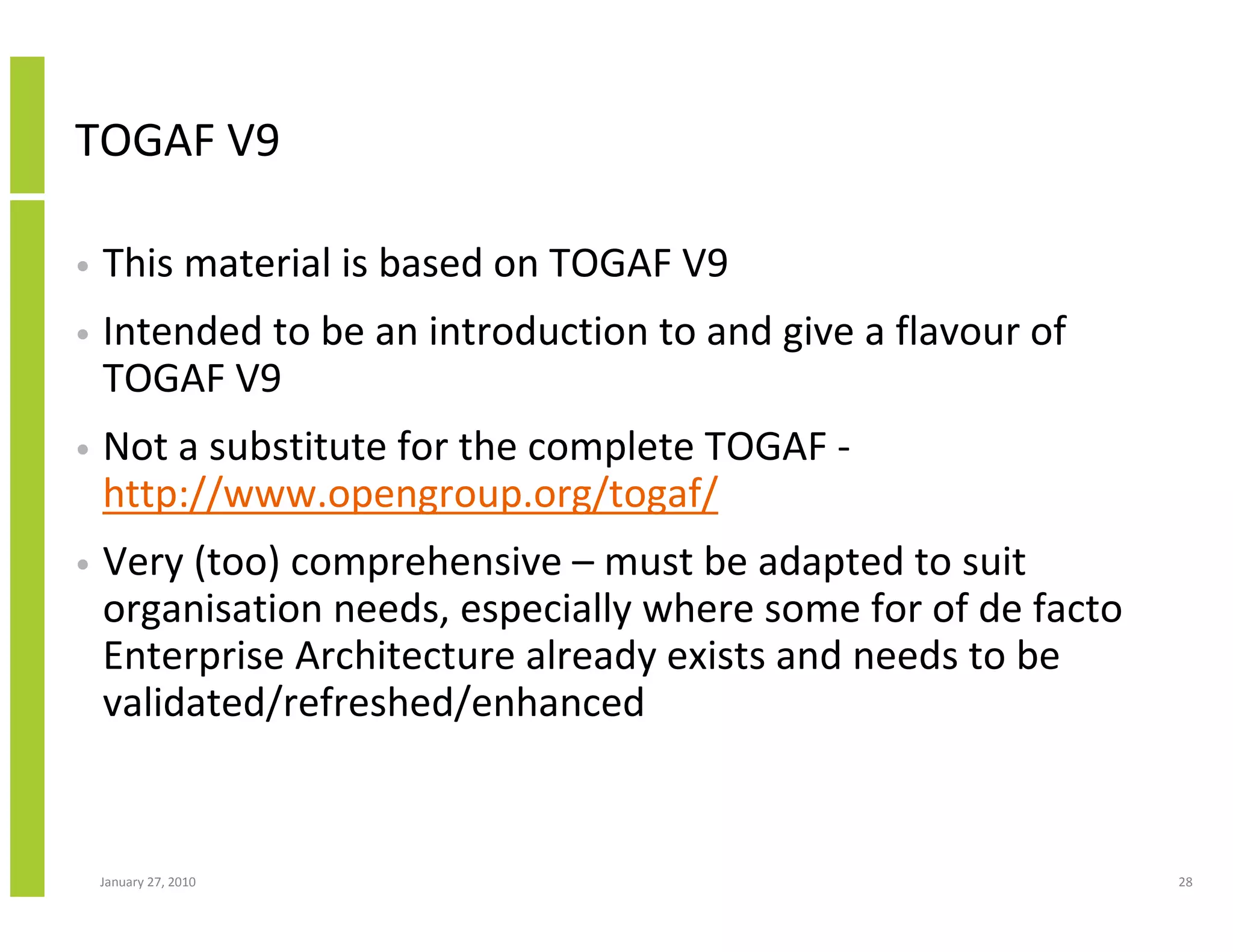 TOGAF V9

• This material is based on TOGAF V9

• Intended to be an introduction to and give a flavour of TOGAF V9

• Not a substitute for the complete TOGAF - http://www.opengroup.org/togaf/

• Very (too) comprehensive – must be adapted to suit organisation needs, especially where some for of de facto Enterprise Architecture already exists and needs to be validated/refreshed/enhanced

January 27, 2010

28